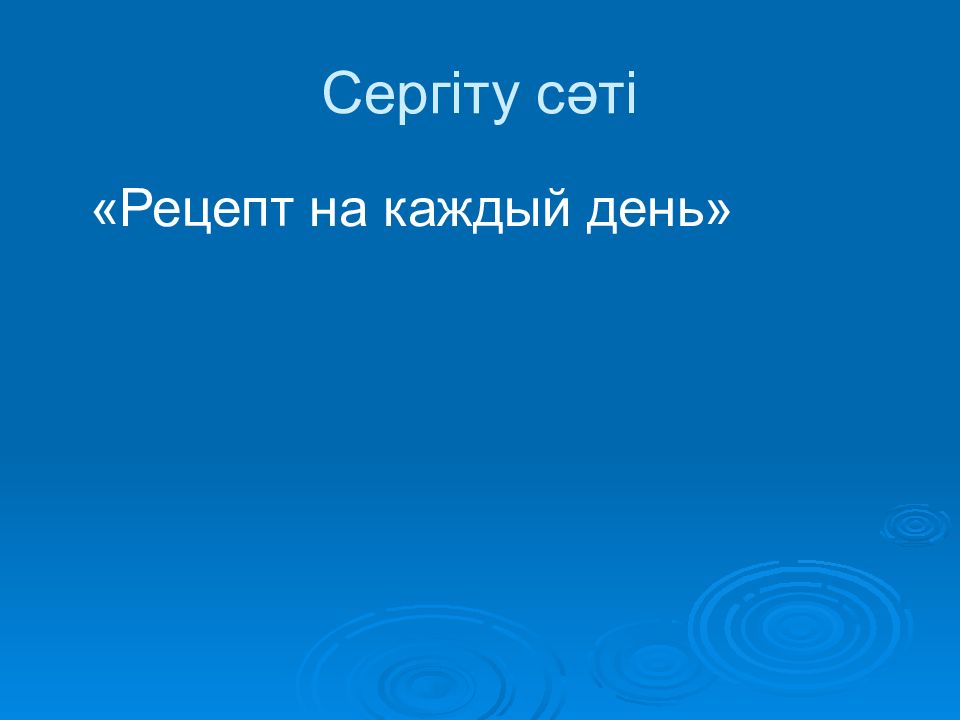 Сергіту сәті

«Рецепт на каждый день»